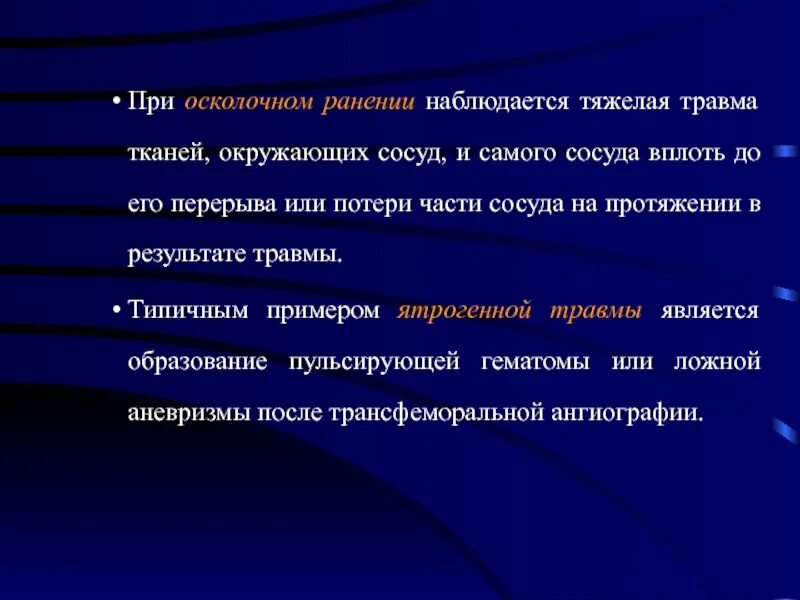 • При осколочном ранении наблюдается тяжелая травма тканей, окружающих сосуд, и самого сосуда вплоть до его перерыва или потери части сосуда на протяжении в результате травмы.

• Типичным примером ятрогенной травмы является образование пульсирующей гематомы или ложной аневризмы после трансфеморальной ангиографии.